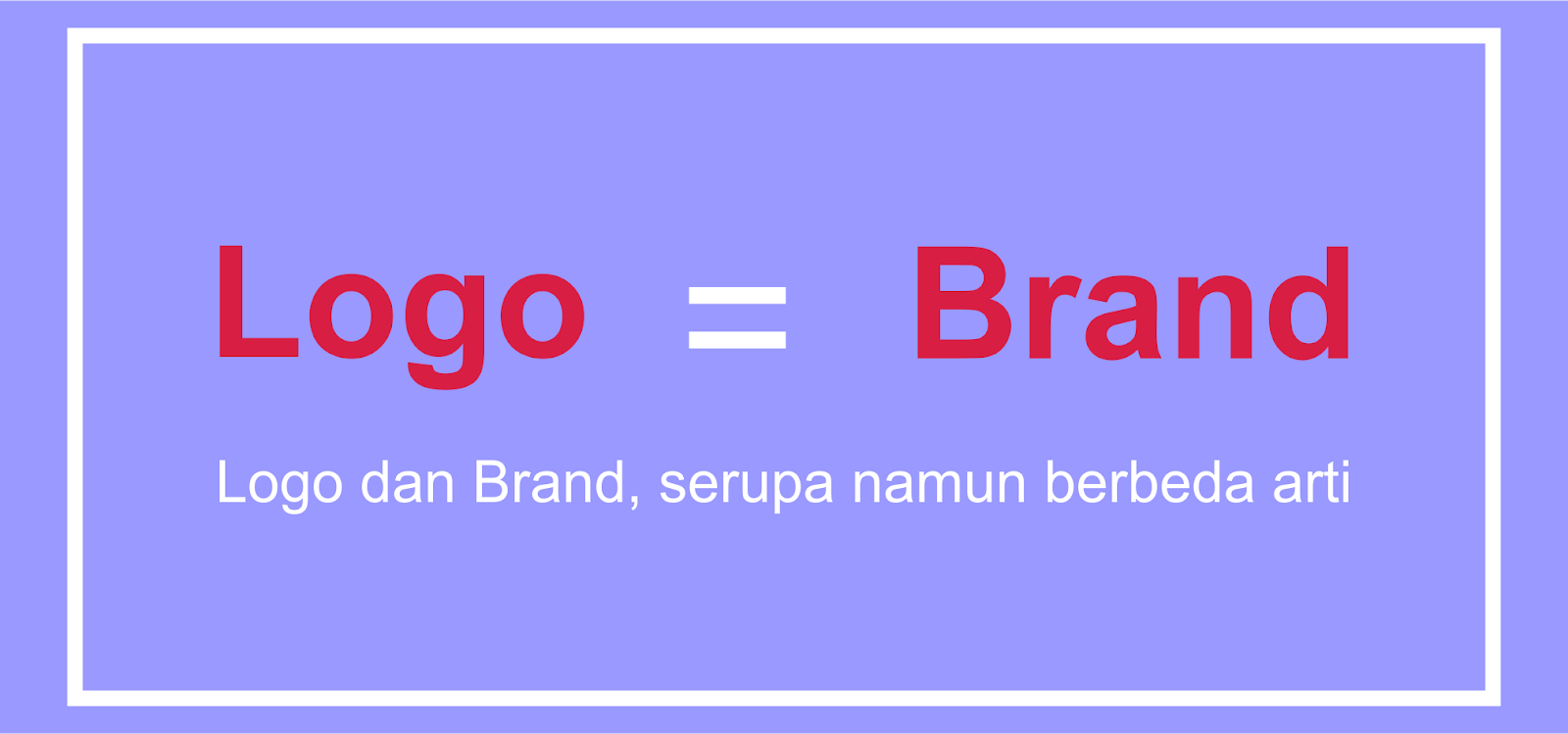 Logo = Brand

Logo dan Brand, serupa namun berbeda arti